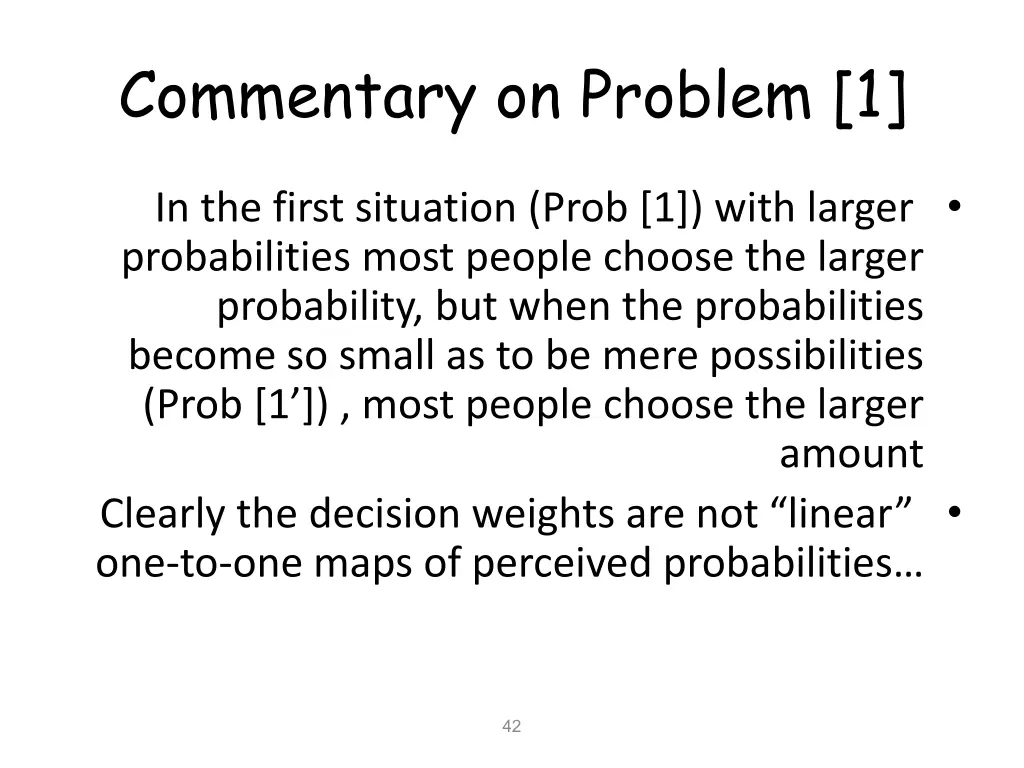 Commentary on Problem [1]

• In the first situation (Prob [1]) with larger probabilities most people choose the larger probability, but when the probabilities become so small as to be mere possibilities (Prob [1’]) , most people choose the larger amount

• Clearly the decision weights are not “linear” one-to-one maps of perceived probabilities…

42